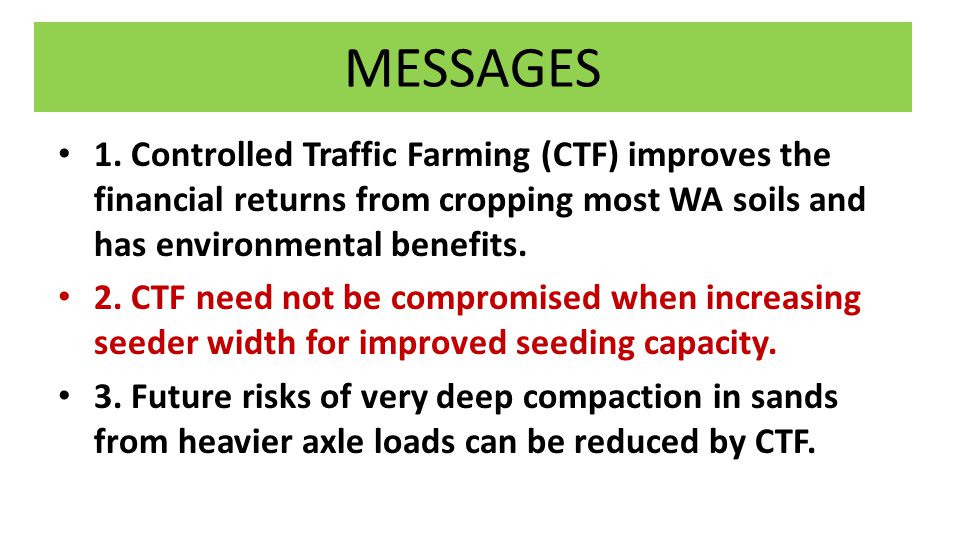 MESSAGES

• 1. Controlled Traffic Farming (CTF) improves the financial returns from cropping most WA soils and has environmental benefits.

• 2. CTF need not be compromised when increasing seeder width for improved seeding capacity.

• 3. Future risks of very deep compaction in sands from heavier axle loads can be reduced by CTF.